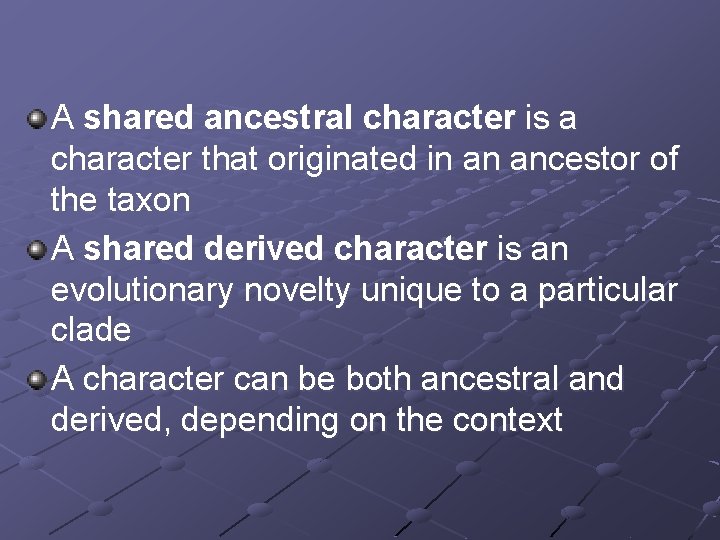 A shared ancestral character is a character that originated in an ancestor of the taxon

A shared derived character is an evolutionary novelty unique to a particular clade

A character can be both ancestral and derived, depending on the context